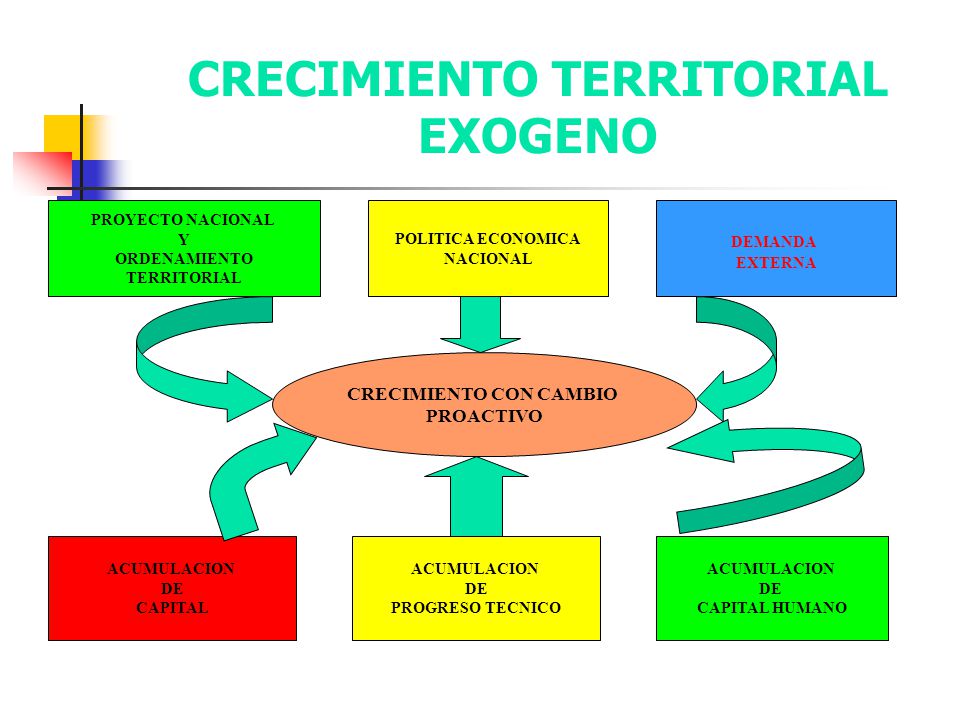 CRECIMIENTO TERRITORIAL EXOGENO

PROYECTO NACIONAL
Y
ORDENAMIENTO
TERRITORIAL

POLITICA ECONOMICA
NACIONAL

DEMANDA
EXTERNA

CRECIMIENTO CON CAMBIO
PROACTIVO

ACUMULACION
DE
CAPITAL

ACUMULACION
DE
PROGRESO TECNICO

ACUMULACION
DE
CAPITAL HUMANO